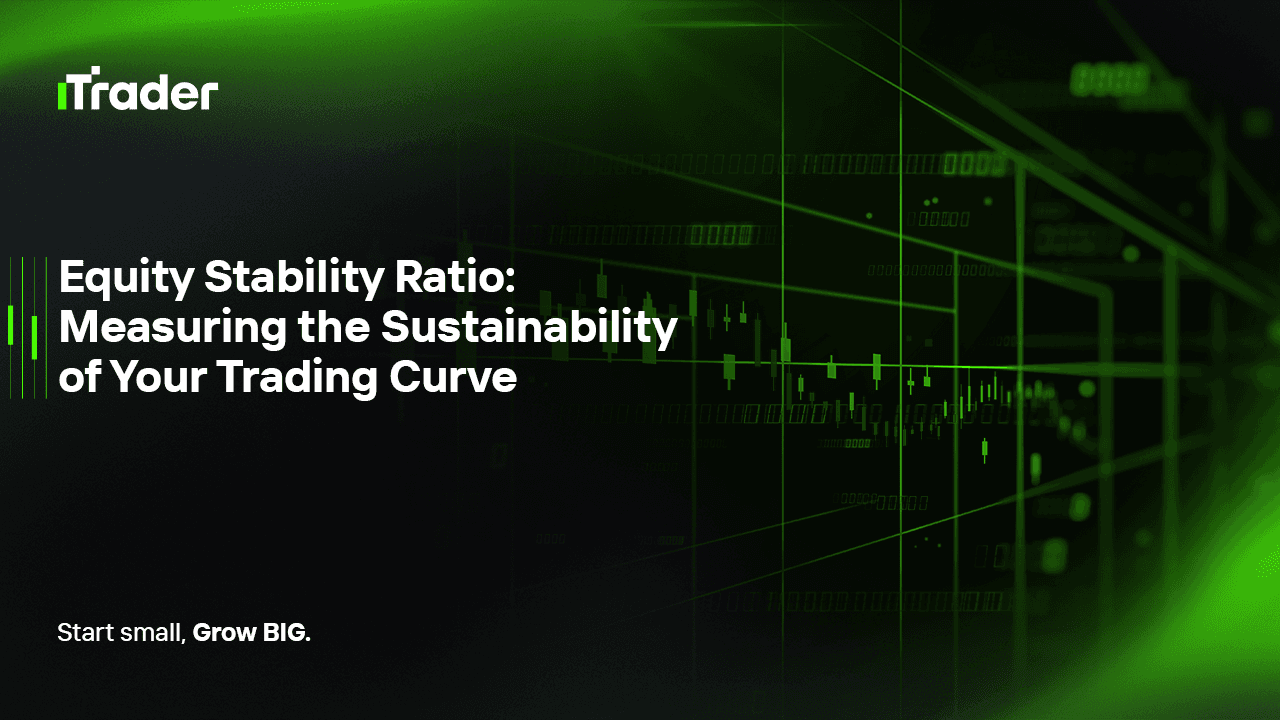 iTrader

Equity Stability Ratio: Measuring the Sustainability of Your Trading Curve

Start small, Grow BIG.